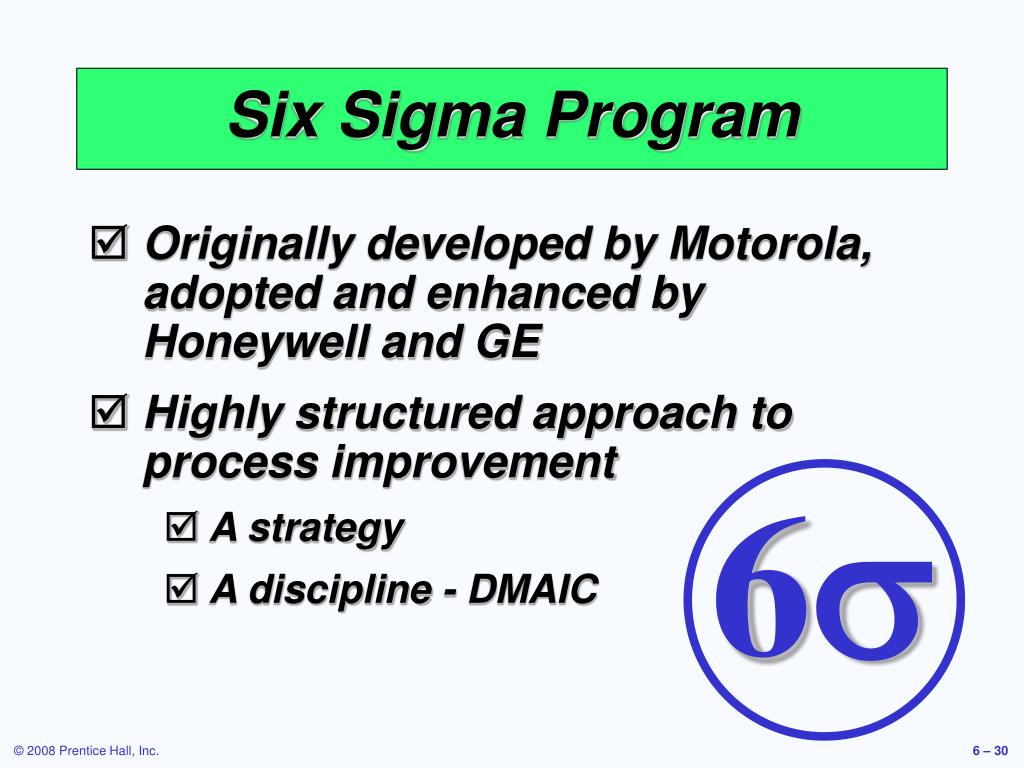 Six Sigma Program

☑ Originally developed by Motorola, adopted and enhanced by Honeywell and GE

☑ Highly structured approach to process improvement

☑ A strategy

☑ A discipline - DMAIC

$6\sigma$

© 2008 Prentice Hall, Inc.

6 – 30